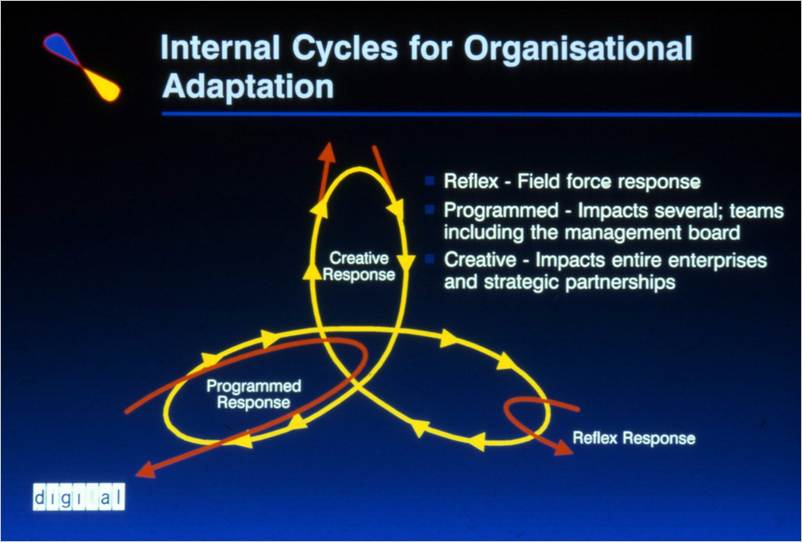 Internal Cycles for Organisational Adaptation

Reflex - Field force response

Programmed - Impacts several; teams including the management board

Creative - Impacts entire enterprises and strategic partnerships

Creative Response

Programmed Response

Reflex Response

digital